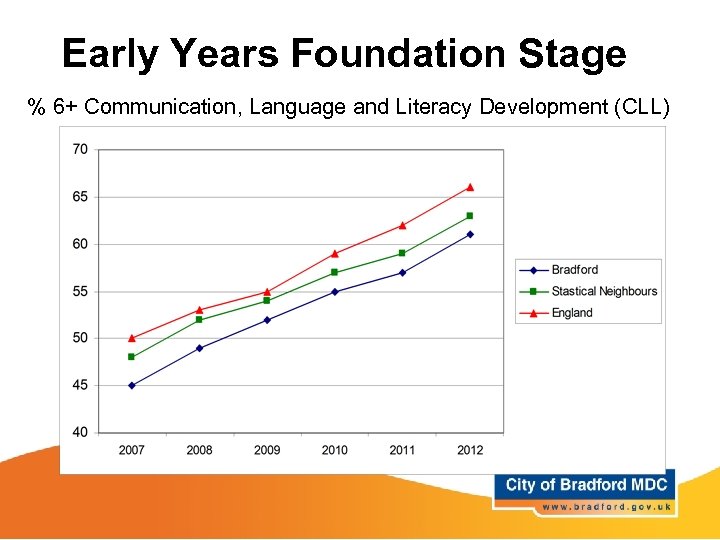 Early Years Foundation Stage

% 6+ Communication, Language and Literacy Development (CLL)

70
65
60
55
50
45
40

2007
2008
2009
2010
2011
2012

Bradford
Stastical Neighbours
England

City of Bradford MDC
www.bradford.gov.uk